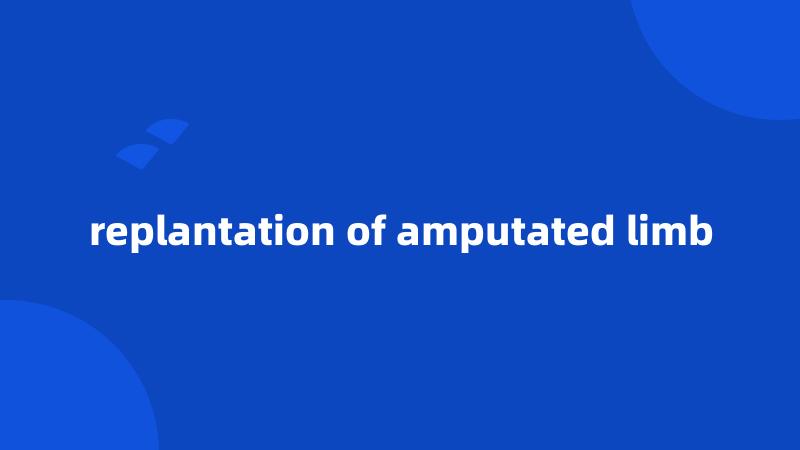 replantation of amputated limb